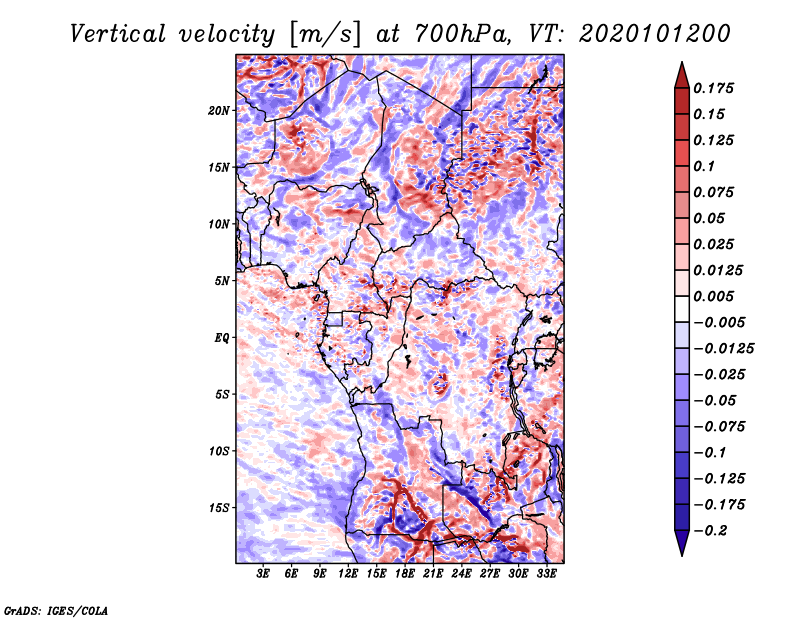 Vertical velocity [m/s] at 700hPa, VT: 2020101200

20N
15N
10N
5N
EQ
5S
10S
15S

3E 6E 9E 12E 15E 18E 21E 24E 27E 30E 33E

0.175
0.15
0.125
0.1
0.075
0.05
0.025
0.0125
0.005
−0.005
−0.0125
−0.025
−0.05
−0.075
−0.1
−0.125
−0.175
−0.2

GrADS: IGES/COLA